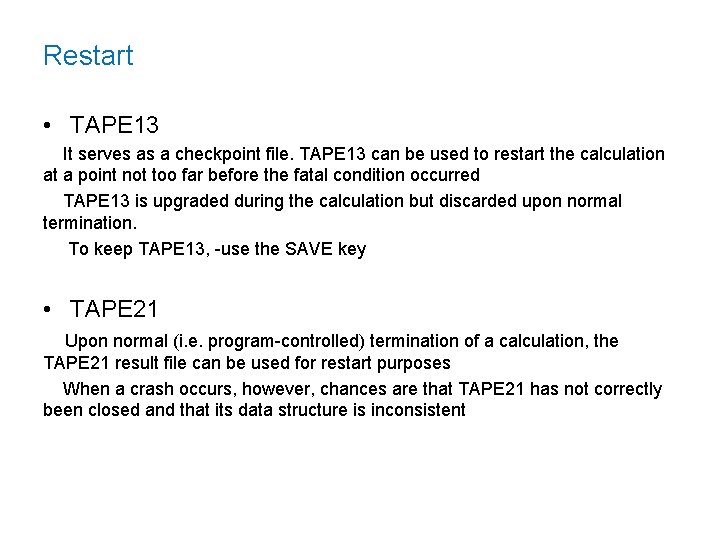 Restart

• TAPE13

It serves as a checkpoint file. TAPE13 can be used to restart the calculation at a point not too far before the fatal condition occurred

TAPE13 is upgraded during the calculation but discarded upon normal termination.

To keep TAPE13, -use the SAVE key

• TAPE21

Upon normal (i.e. program-controlled) termination of a calculation, the TAPE21 result file can be used for restart purposes

When a crash occurs, however, chances are that TAPE21 has not correctly been closed and that its data structure is inconsistent